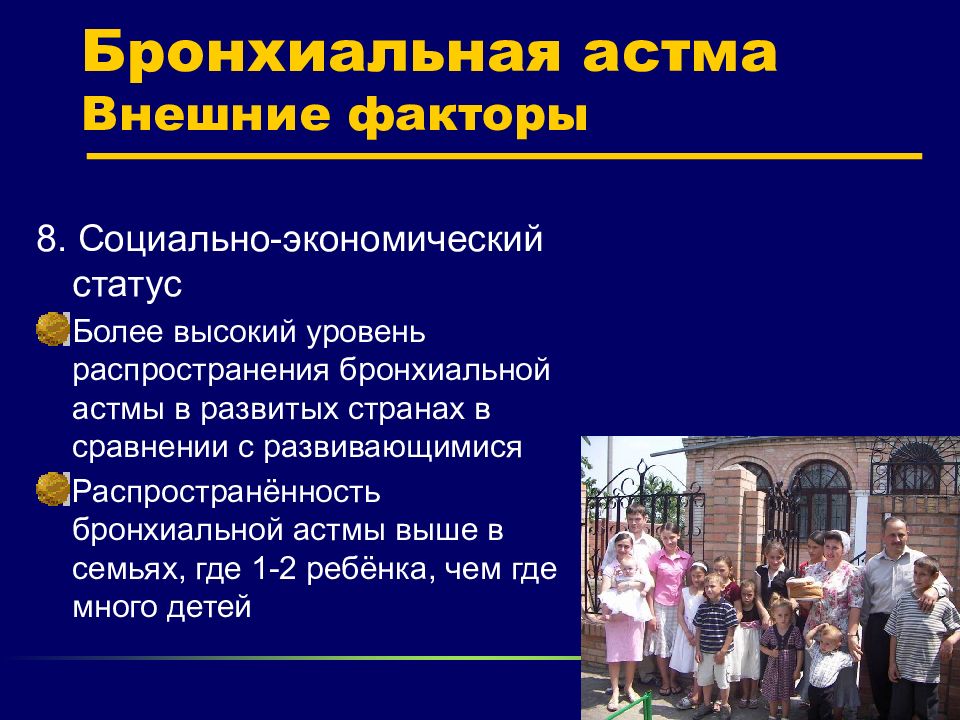 Бронхиальная астма
Внешние факторы

8. Социально-экономический статус

Более высокий уровень распространения бронхиальной астмы в развитых странах в сравнении с развивающимися

Распространённость бронхиальной астмы выше в семьях, где 1-2 ребёнка, чем где много детей